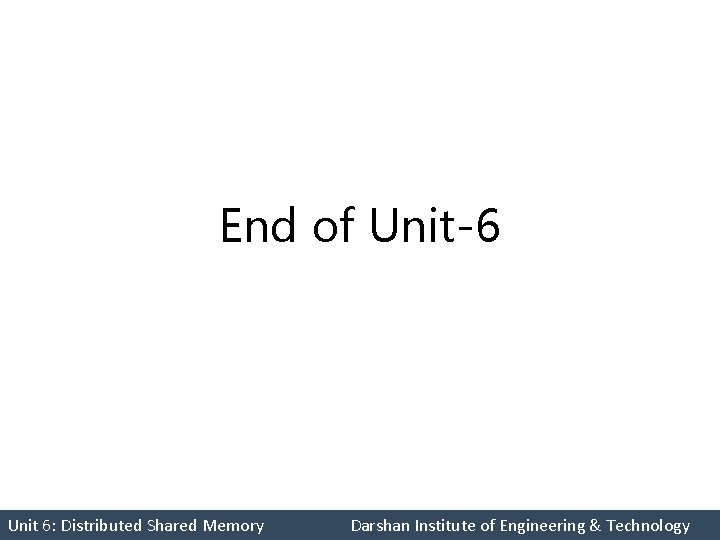 End of Unit-6

Unit 6: Distributed Shared Memory

Darshan Institute of Engineering & Technology